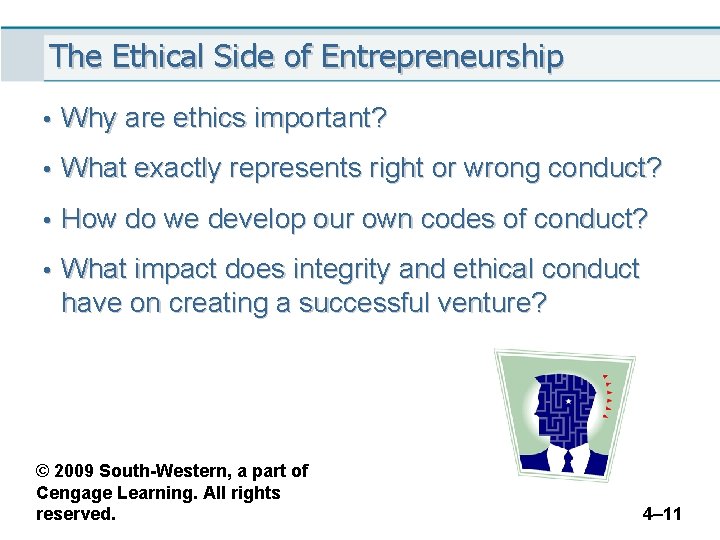 The Ethical Side of Entrepreneurship

• Why are ethics important?

• What exactly represents right or wrong conduct?

• How do we develop our own codes of conduct?

• What impact does integrity and ethical conduct have on creating a successful venture?

© 2009 South-Western, a part of Cengage Learning. All rights reserved.

4–11